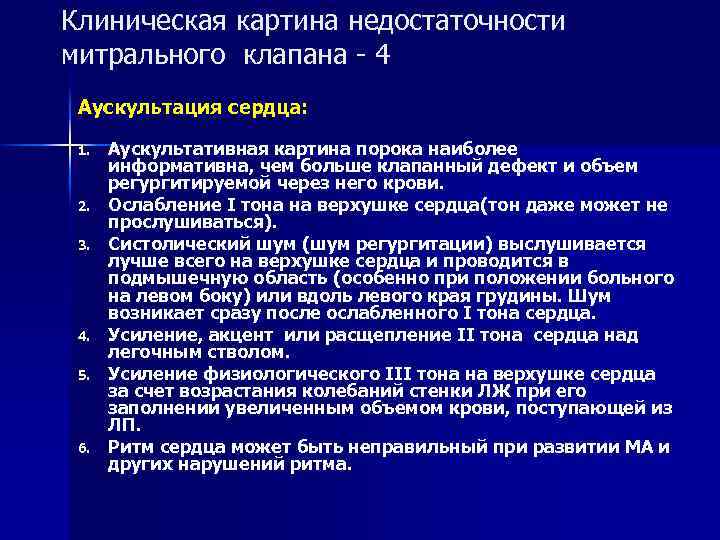 Клиническая картина недостаточности митрального клапана - 4

Аускультация сердца:

1. Аускультативная картина порока наиболее информативна, чем больше клапанный дефект и объем регургитируемой через него крови.
2. Ослабление I тона на верхушке сердца(тон даже может не прослушиваться).
3. Систолический шум (шум регургитации) выслушивается лучше всего на верхушке сердца и проводится в подмышечную область (особенно при положении больного на левом боку) или вдоль левого края грудины. Шум возникает сразу после ослабленного I тона сердца.
4. Усиление, акцент или расщепление II тона сердца над легочным стволом.
5. Усиление физиологического III тона на верхушке сердца за счет возрастания колебаний стенки ЛЖ при его заполнении увеличенным объемом крови, поступающей из ЛП.
6. Ритм сердца может быть неправильный при развитии МА и других нарушений ритма.